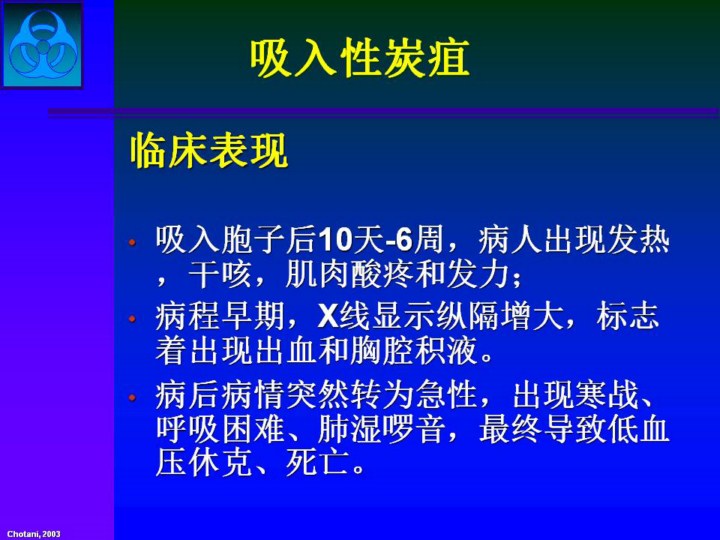 吸入性炭疽

临床表现

• 吸入胞子后10天-6周，病人出现发热，干咳，肌肉酸疼和发力；

• 病程早期，X线显示纵隔增大，标志着出现出血和胸腔积液。

• 病后病情突然转为急性，出现寒战、呼吸困难、肺湿啰音，最终导致低血压休克、死亡。

Chotani, 2003